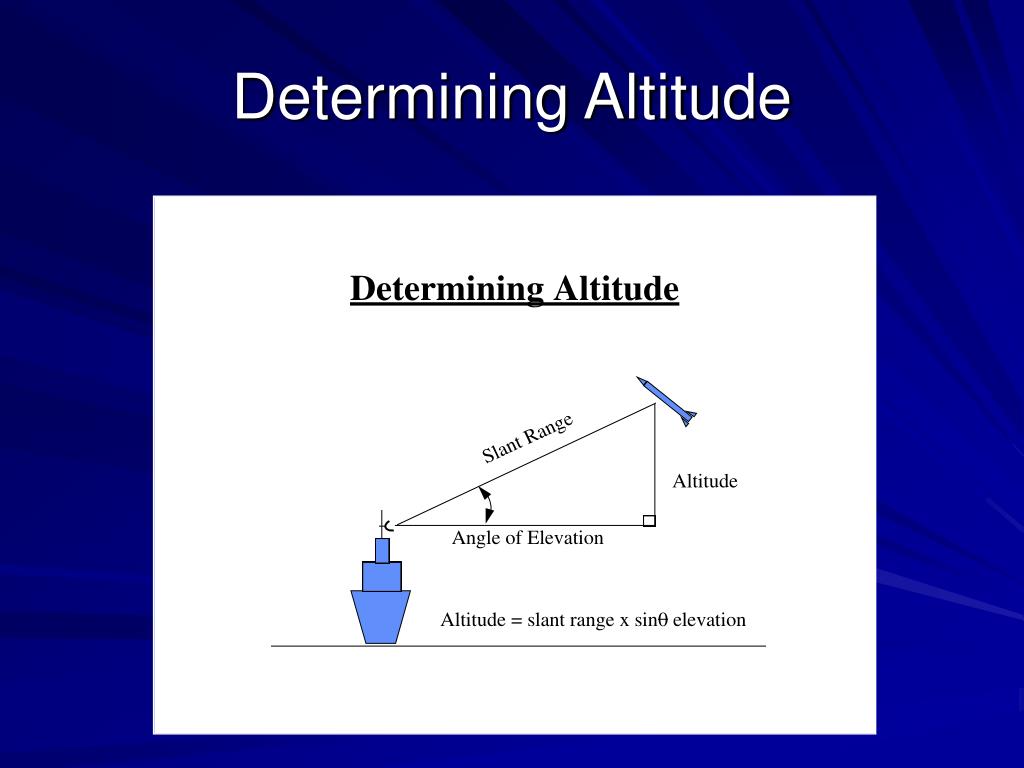 Determining Altitude

Determining Altitude

Slant Range

Altitude

Angle of Elevation

Altitude = slant range x sin$\theta$ elevation